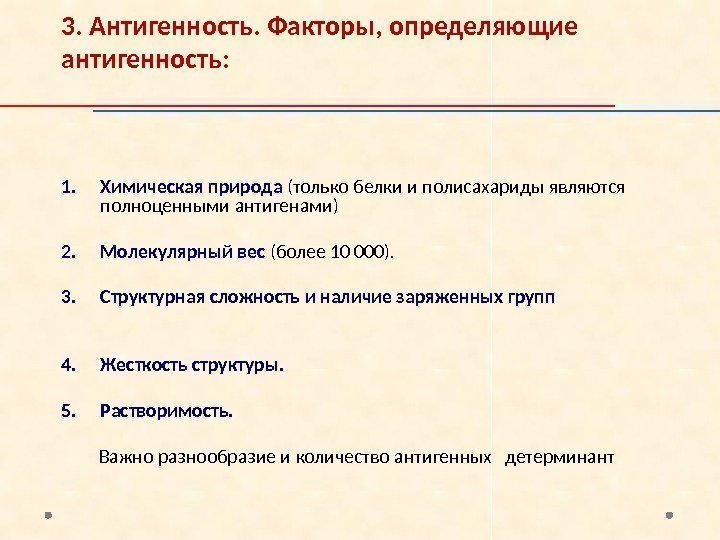 3. Антигенность. Факторы, определяющие антигенность:

1. Химическая природа (только белки и полисахариды являются полноценными антигенами)

2. Молекулярный вес (более 10 000).

3. Структурная сложность и наличие заряженных групп

4. Жесткость структуры.

5. Растворимость.

Важно разнообразие и количество антигенных детерминант